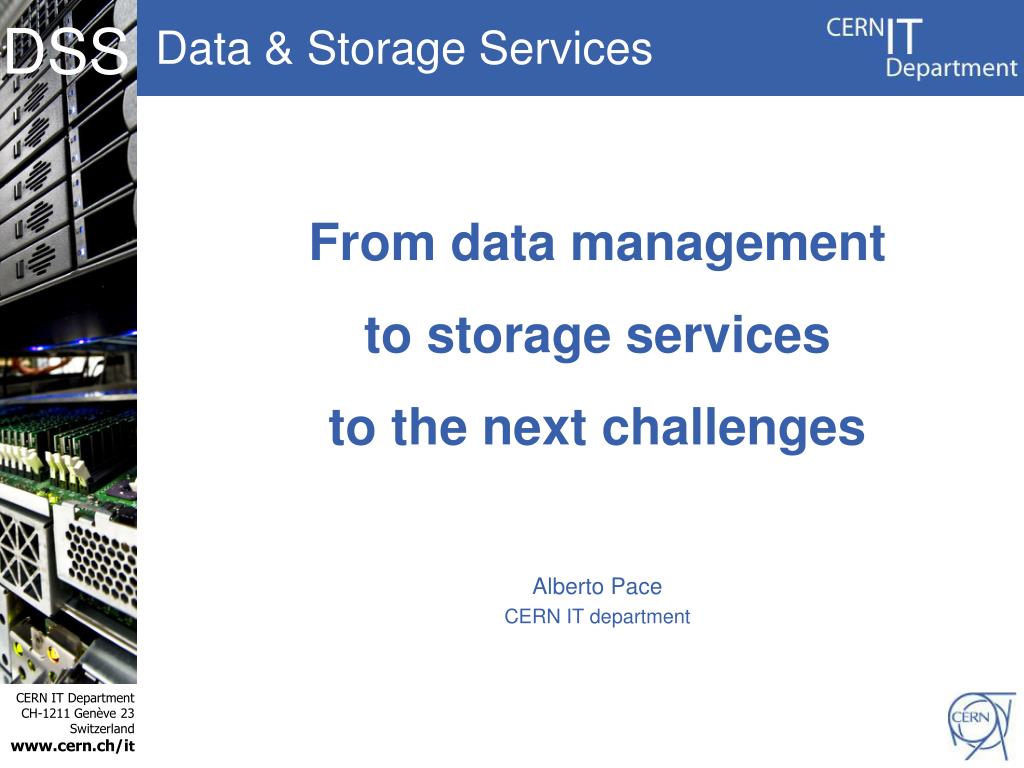 DSS Data & Storage Services

CERN IT Department

From data management
to storage services
to the next challenges

Alberto Pace
CERN IT department

CERN IT Department
CH-1211 Genève 23
Switzerland
www.cern.ch/it

CERN